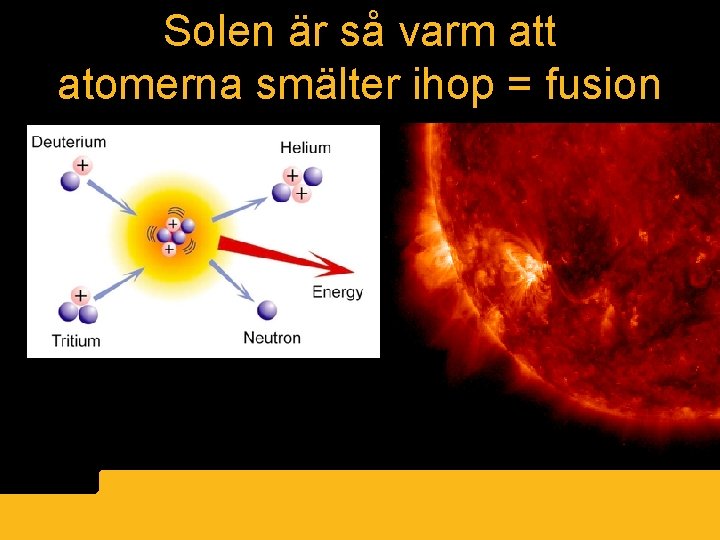 Solen är så varm att atomerna smälter ihop = fusion

Deuterium

Helium

Energy

Tritium

Neutron